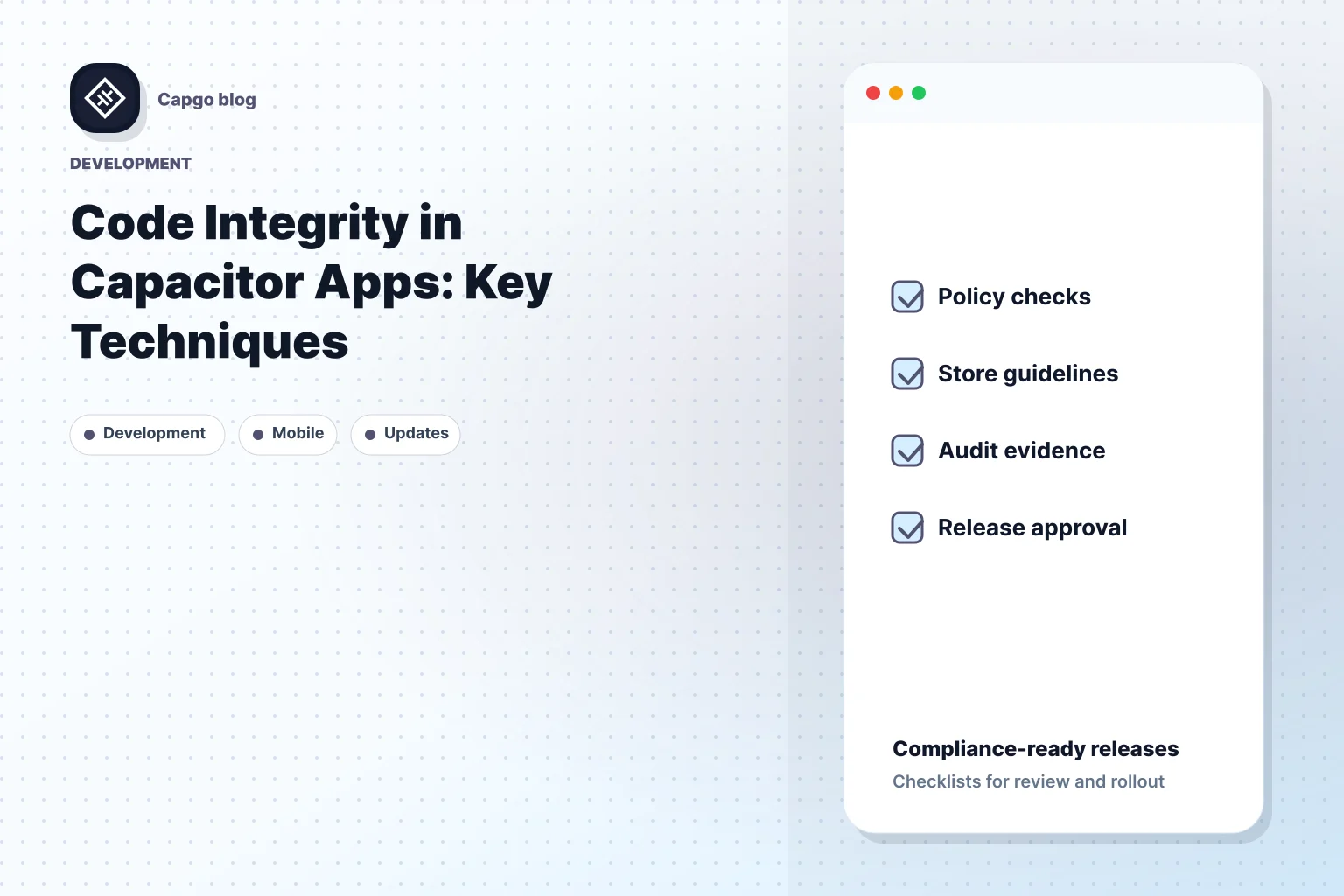 Capgo blog

DEVELOPMENT

Code Integrity in Capacitor Apps: Key Techniques

Development
Mobile
Updates

Policy checks
Store guidelines
Audit evidence
Release approval

Compliance-ready releases
Checklists for review and rollout